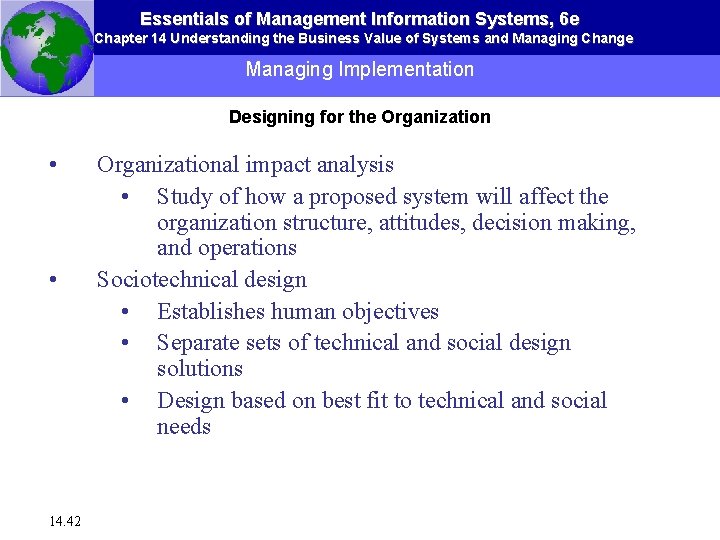 Essentials of Management Information Systems, 6e
Chapter 14 Understanding the Business Value of Systems and Managing Change

Managing Implementation

Designing for the Organization

• Organizational impact analysis
  • Study of how a proposed system will affect the organization structure, attitudes, decision making, and operations
• Sociotechnical design
  • Establishes human objectives
  • Separate sets of technical and social design solutions
  • Design based on best fit to technical and social needs

14.42